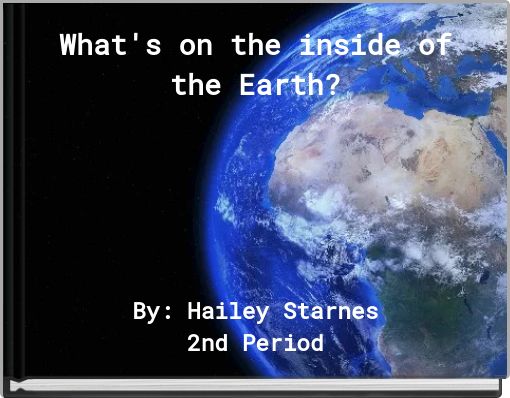 What's on the inside of the Earth?

By: Hailey Starnes
2nd Period